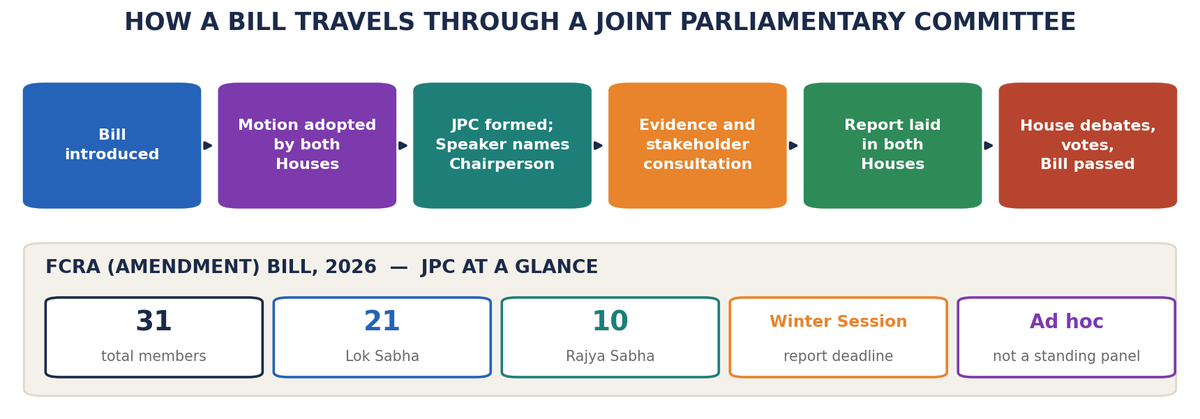 HOW A BILL TRAVELS THROUGH A JOINT PARLIAMENTARY COMMITTEE

Bill introduced

Motion adopted by both Houses

JPC formed; Speaker names Chairperson

Evidence and stakeholder consultation

Report laid in both Houses

House debates, votes, Bill passed

FCRA (AMENDMENT) BILL, 2026 — JPC AT A GLANCE

31
total members

21
Lok Sabha

10
Rajya Sabha

Winter Session
report deadline

Ad hoc
not a standing panel